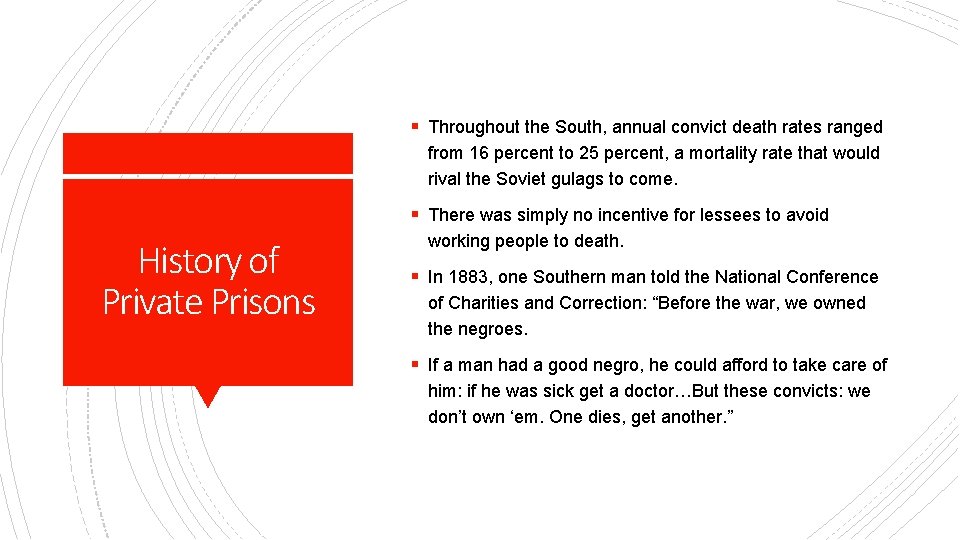 History of Private Prisons

▪ Throughout the South, annual convict death rates ranged from 16 percent to 25 percent, a mortality rate that would rival the Soviet gulags to come.

▪ There was simply no incentive for lessees to avoid working people to death.

▪ In 1883, one Southern man told the National Conference of Charities and Correction: “Before the war, we owned the negroes.

▪ If a man had a good negro, he could afford to take care of him: if he was sick get a doctor…But these convicts: we don’t own ‘em. One dies, get another.”